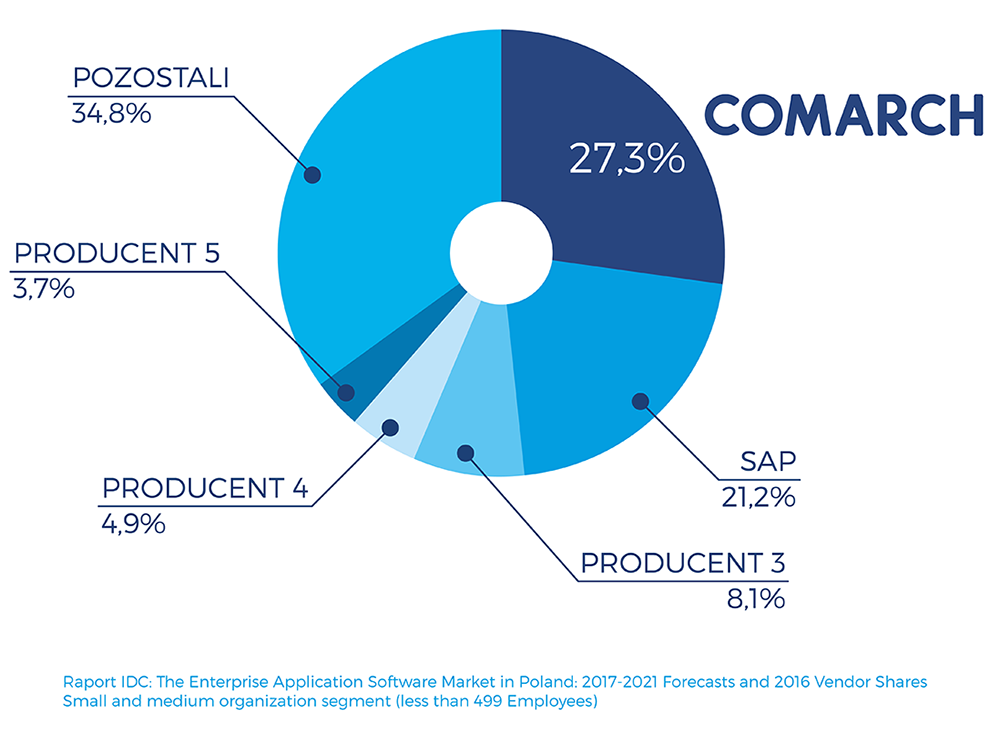 POZOSTALI
34,8%

COMARCH

27,3%

PRODUCENT 5
3,7%

PRODUCENT 4
4,9%

SAP
21,2%

PRODUCENT 3
8,1%

Raport IDC: The Enterprise Application Software Market in Poland: 2017-2021 Forecasts and 2016 Vendor Shares
Small and medium organization segment (less than 499 Employees)